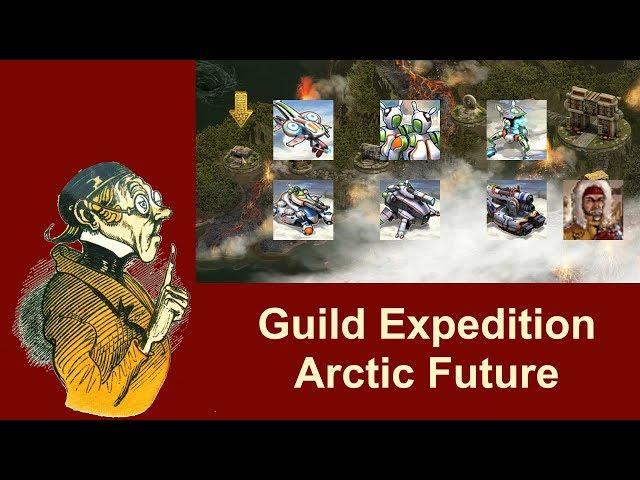 Guild Expedition
Arctic Future